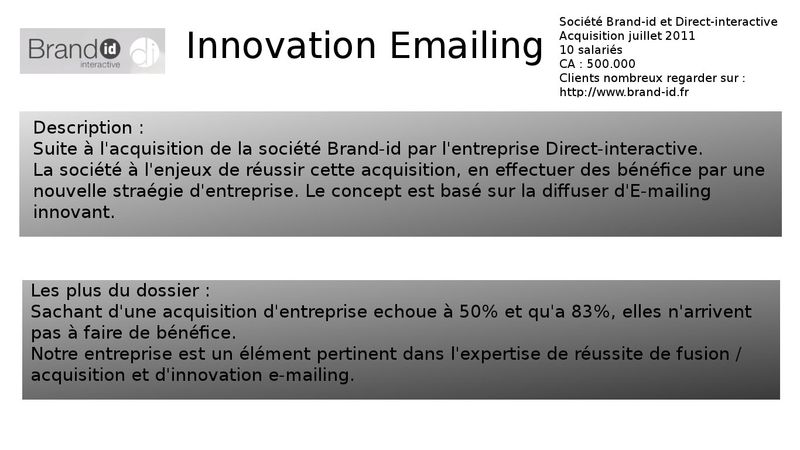 Brand id interactive di

Innovation Emailing

Société Brand-id et Direct-interactive
Acquisition juillet 2011
10 salariés
CA : 500.000
Clients nombreux regarder sur :
http://www.brand-id.fr

Description :
Suite à l'acquisition de la société Brand-id par l'entreprise Direct-interactive.
La société à l'enjeux de réussir cette acquisition, en effectuer des bénéfice par une nouvelle straégie d'entreprise. Le concept est basé sur la diffuser d'E-mailing innovant.

Les plus du dossier :
Sachant d'une acquisition d'entreprise echoue à 50% et qu'a 83%, elles n'arrivent pas à faire de bénéfice.
Notre entreprise est un élément pertinent dans l'expertise de réussite de fusion / acquisition et d'innovation e-mailing.